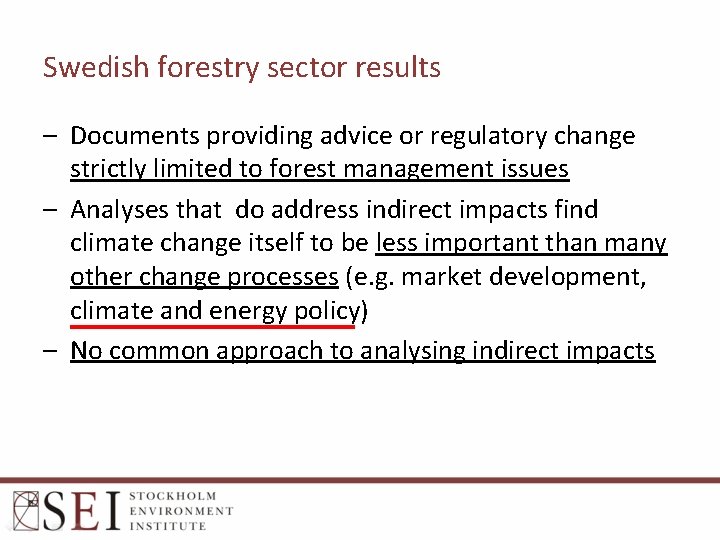 Swedish forestry sector results

– Documents providing advice or regulatory change strictly limited to forest management issues

– Analyses that do address indirect impacts find climate change itself to be less important than many other change processes (e.g. market development, climate and energy policy)

– No common approach to analysing indirect impacts

SEI STOCKHOLM ENVIRONMENT INSTITUTE